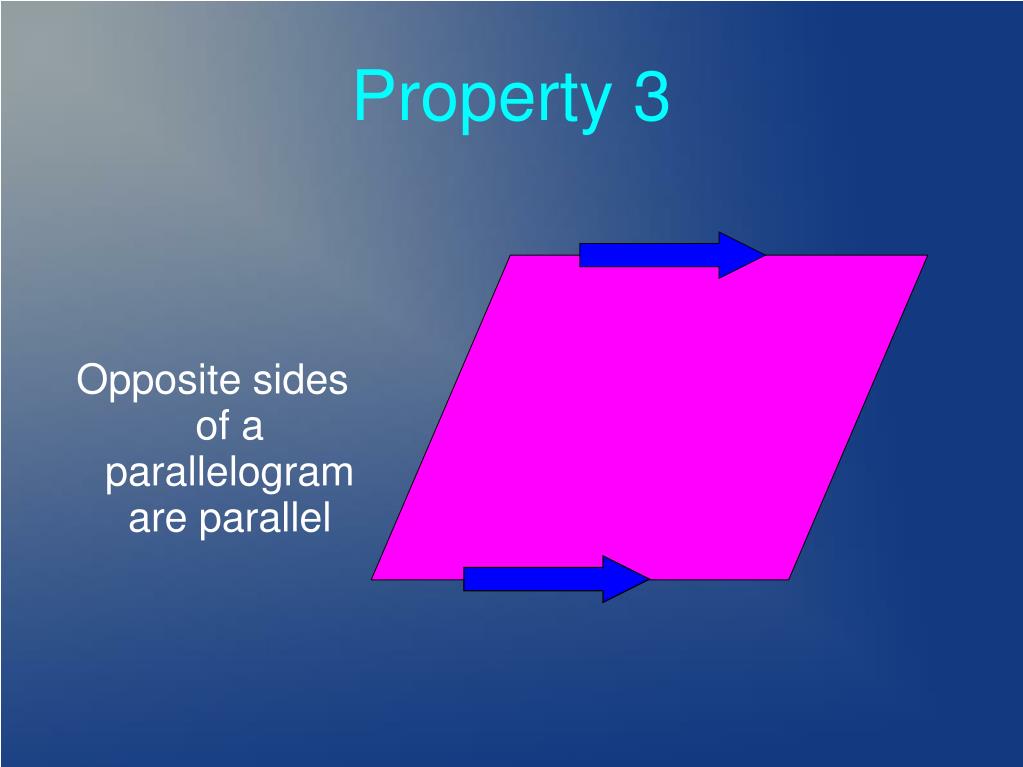 Property 3

Opposite sides of a parallelogram are parallel